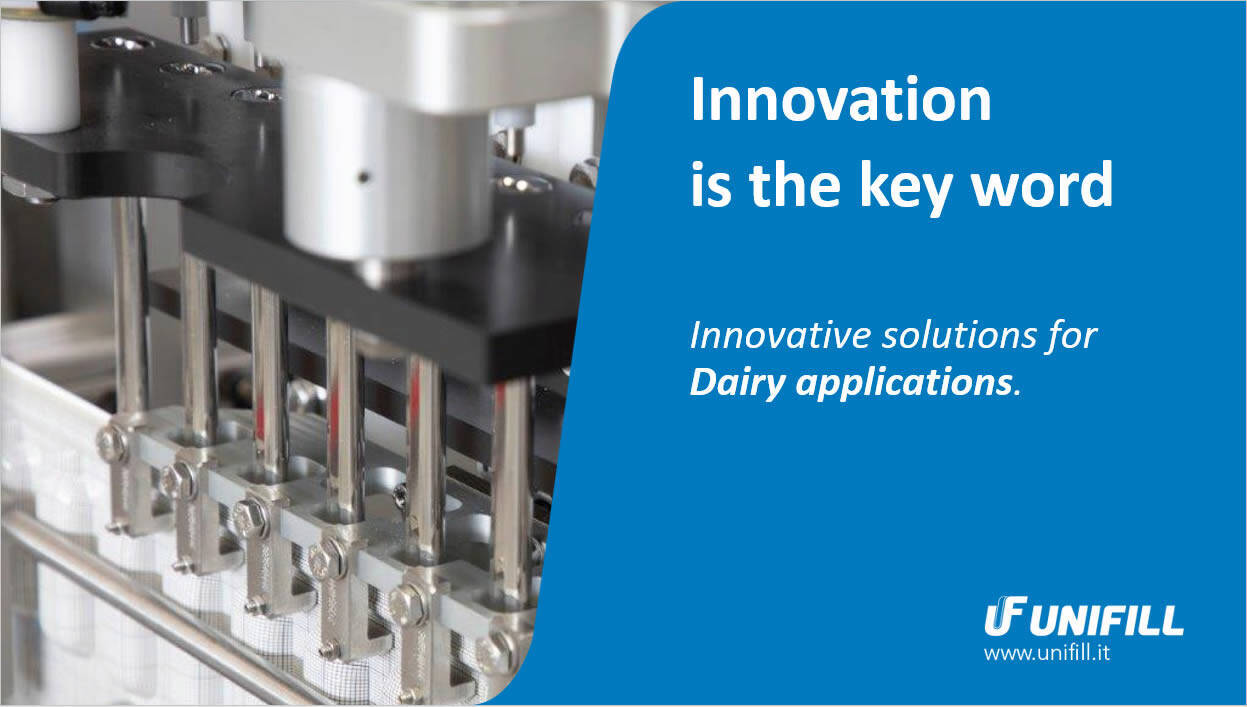 Innovation
is the key word

Innovative solutions for
Dairy applications.

UF UNIFILL
www.unifill.it